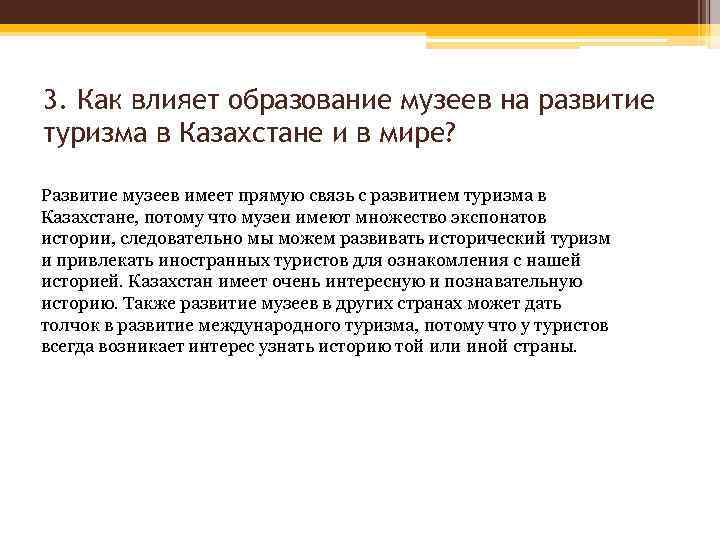 3. Как влияет образование музеев на развитие туризма в Казахстане и в мире?

Развитие музеев имеет прямую связь с развитием туризма в Казахстане, потому что музеи имеют множество экспонатов истории, следовательно мы можем развивать исторический туризм и привлекать иностранных туристов для ознакомления с нашей историей. Казахстан имеет очень интересную и познавательную историю. Также развитие музеев в других странах может дать толчок в развитие международного туризма, потому что у туристов всегда возникает интерес узнать историю той или иной страны.